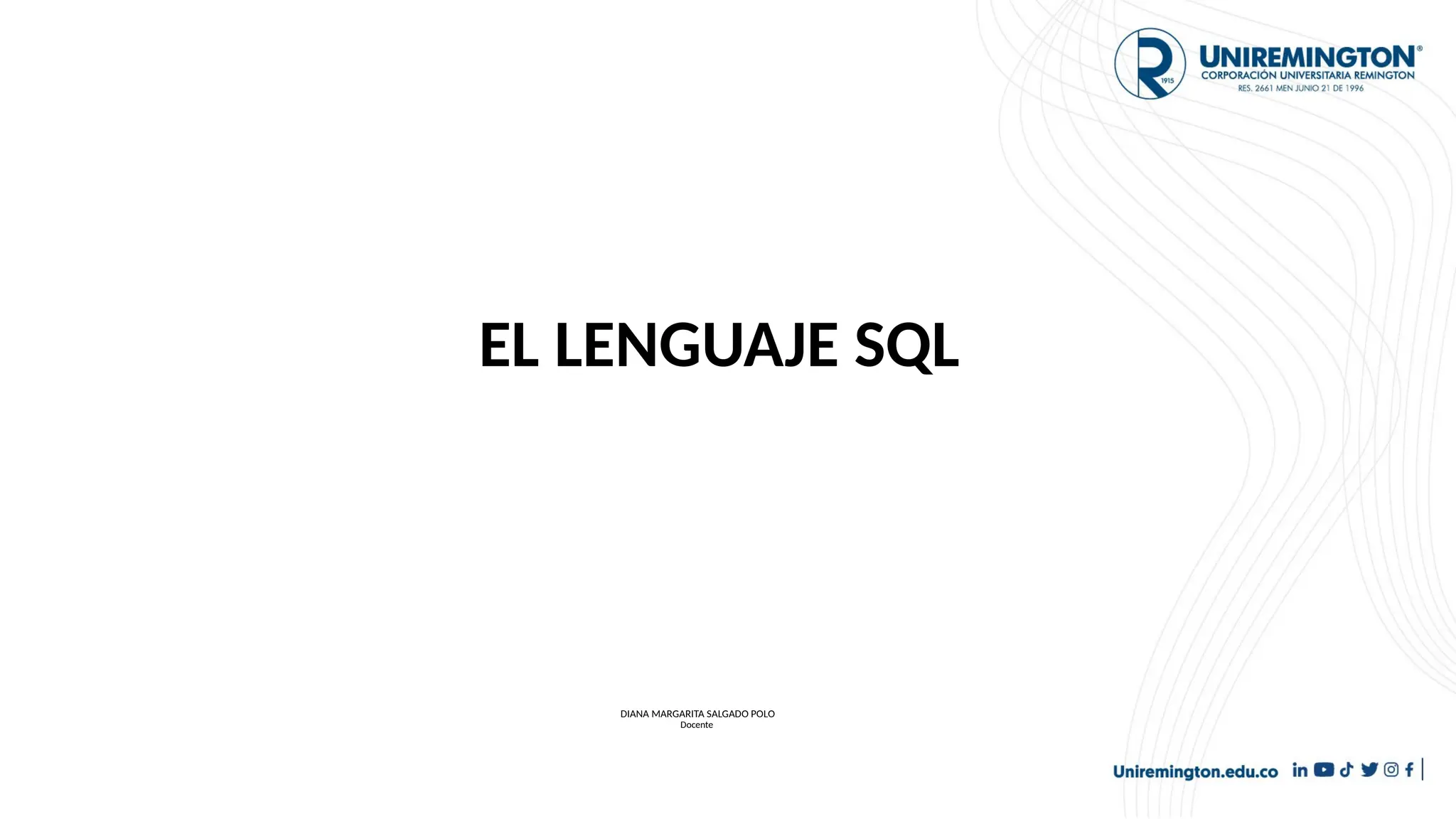 R 1915 UNIREMINGTON®
CORPORACIÓN UNIVERSITARIA REMINGTON
RES. 2661 MEN JUNIO 21 DE 1996

EL LENGUAJE SQL

DIANA MARGARITA SALGADO POLO
Docente

Uniremington.edu.co